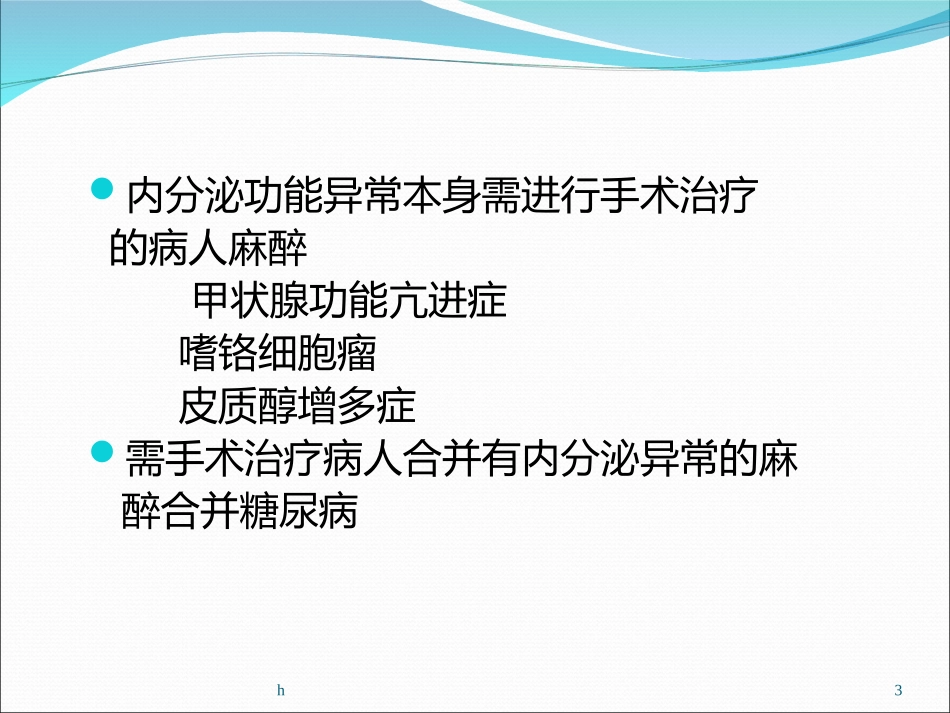 内分泌功能异常本身需进行手术治疗的病人麻醉

甲状腺功能亢进症

嗜铬细胞瘤

皮质醇增多症

需手术治疗病人合并有内分泌异常的麻醉合并糖尿病

h

3